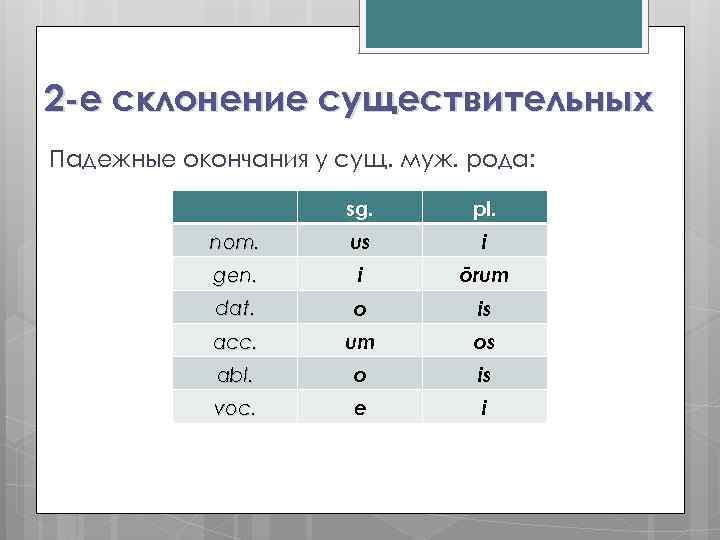 2-е склонение существительных

Падежные окончания у сущ. муж. рода:

| | sg. | pl. |
|---|---|---|
| nom. | us | i |
| gen. | i | ōrum |
| dat. | o | is |
| acc. | um | os |
| abl. | o | is |
| voc. | e | i |